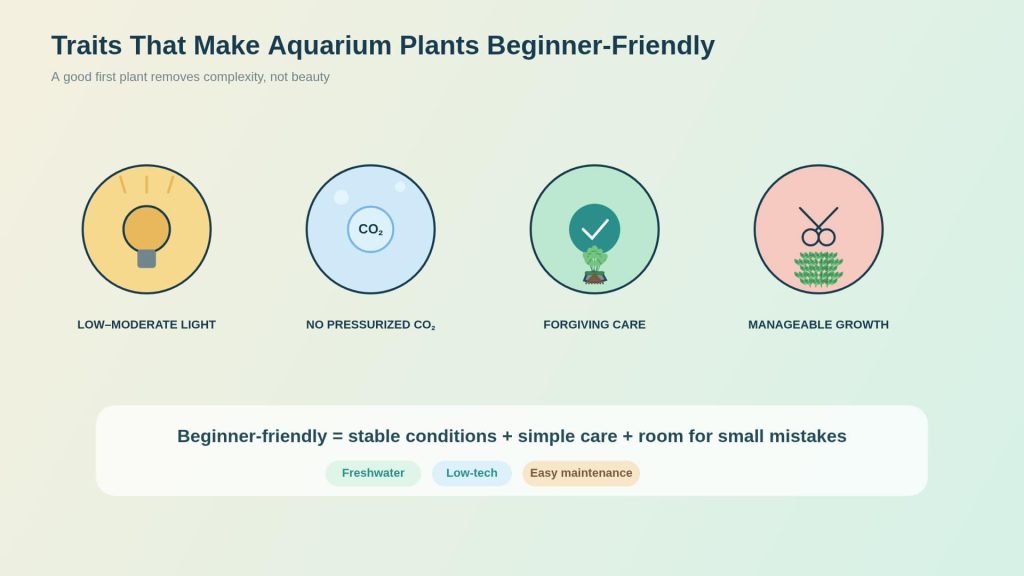 Traits That Make Aquarium Plants Beginner-Friendly

A good first plant removes complexity, not beauty

$CO_2$

LOW–MODERATE LIGHT

NO PRESSURIZED $CO_2$

FORGIVING CARE

MANAGEABLE GROWTH

Beginner-friendly = stable conditions + simple care + room for small mistakes

Freshwater

Low-tech

Easy maintenance